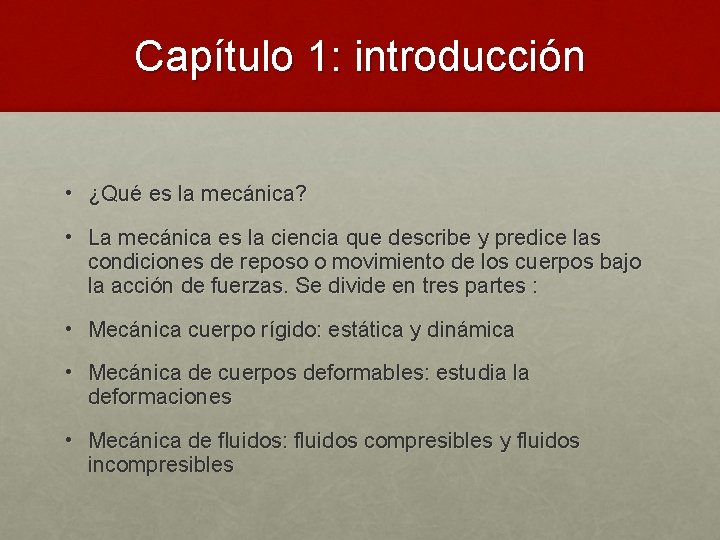 Capítulo 1: introducción

• ¿Qué es la mecánica?

• La mecánica es la ciencia que describe y predice las condiciones de reposo o movimiento de los cuerpos bajo la acción de fuerzas. Se divide en tres partes :

• Mecánica cuerpo rígido: estática y dinámica

• Mecánica de cuerpos deformables: estudia la deformaciones

• Mecánica de fluidos: fluidos compresibles y fluidos incompresibles